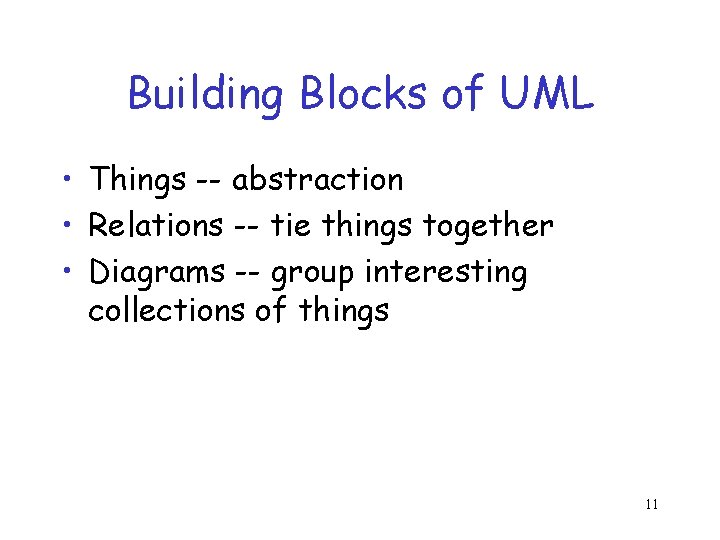 Building Blocks of UML

• Things -- abstraction
• Relations -- tie things together
• Diagrams -- group interesting collections of things

11